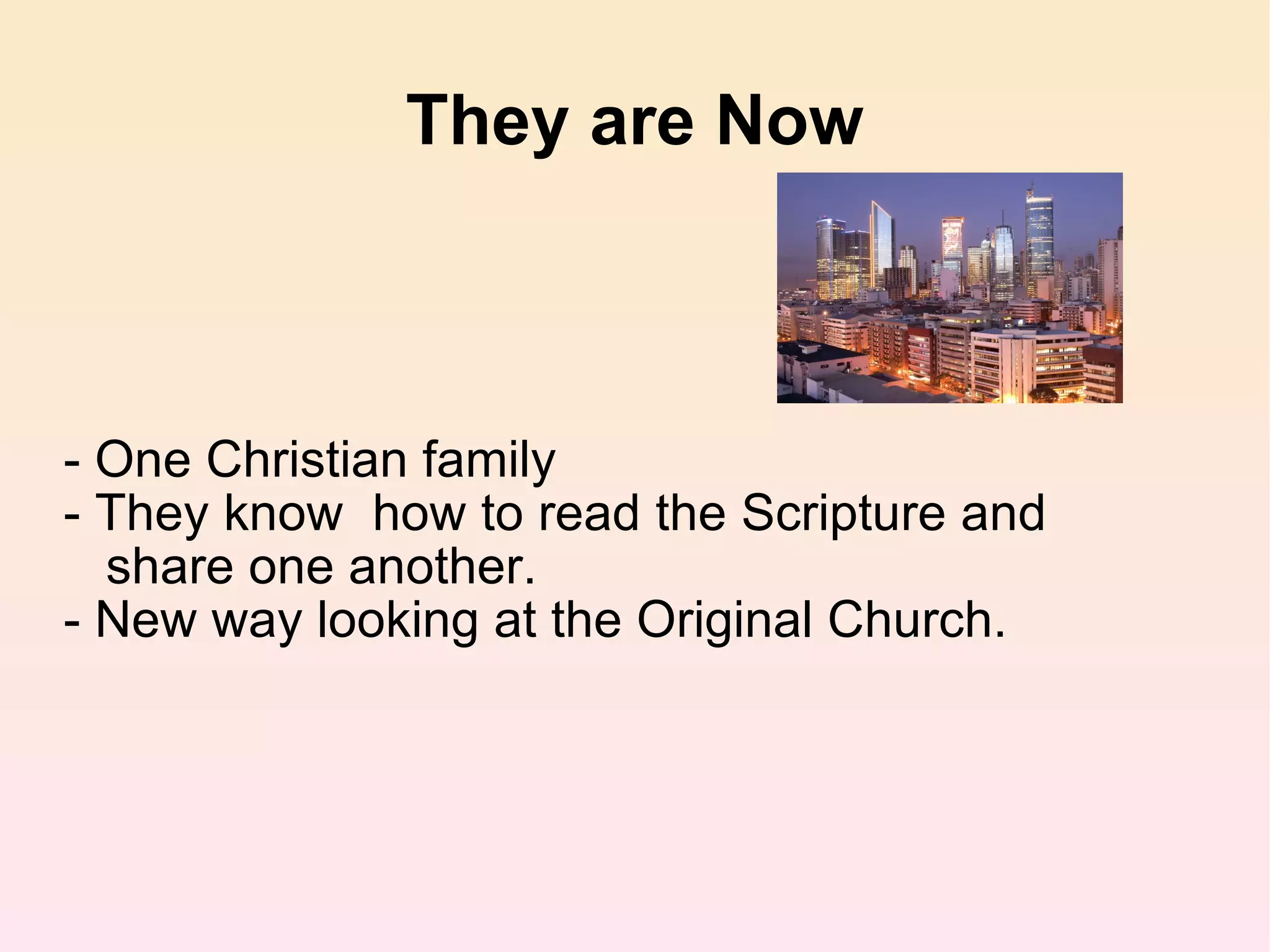 They are Now

- One Christian family
- They know  how to read the Scripture and share one another.
- New way looking at the Original Church.